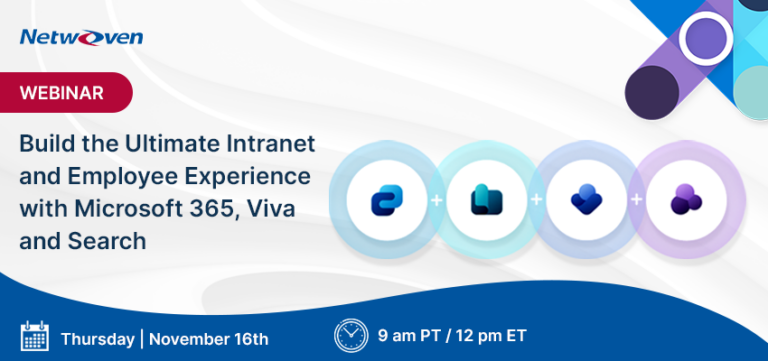 Netwoven

WEBINAR

Build the Ultimate Intranet and Employee Experience with Microsoft 365, Viva and Search

+ + +

Thursday | November 16th

9 am PT / 12 pm ET